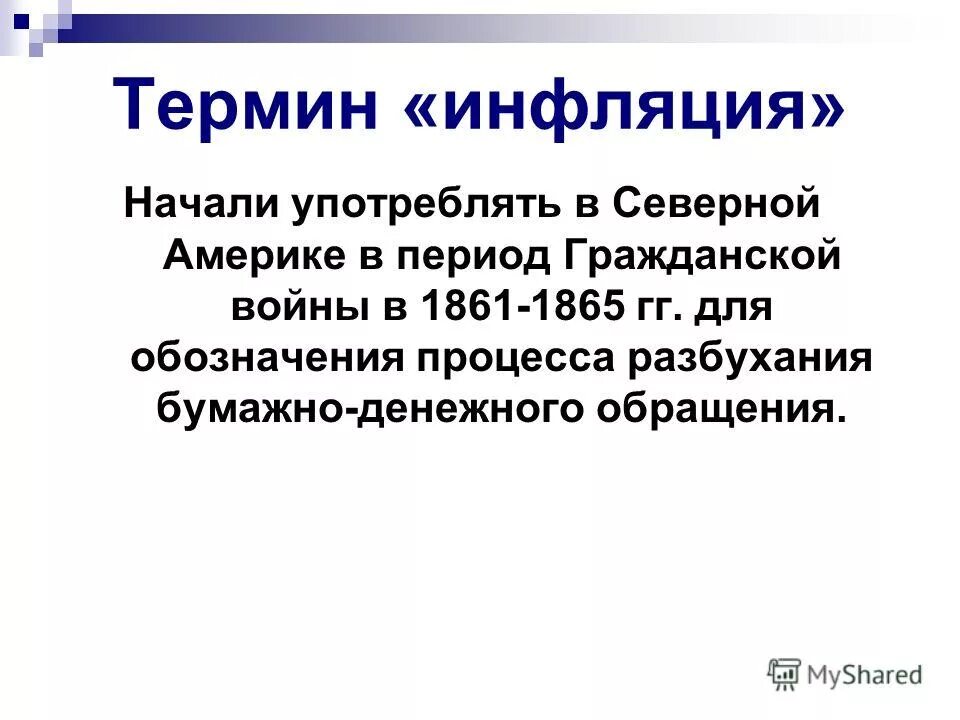 Термин «инфляция»

Начали употреблять в Северной Америке в период Гражданской войны в 1861-1865 гг. для обозначения процесса разбухания бумажно-денежного обращения.

MyShared